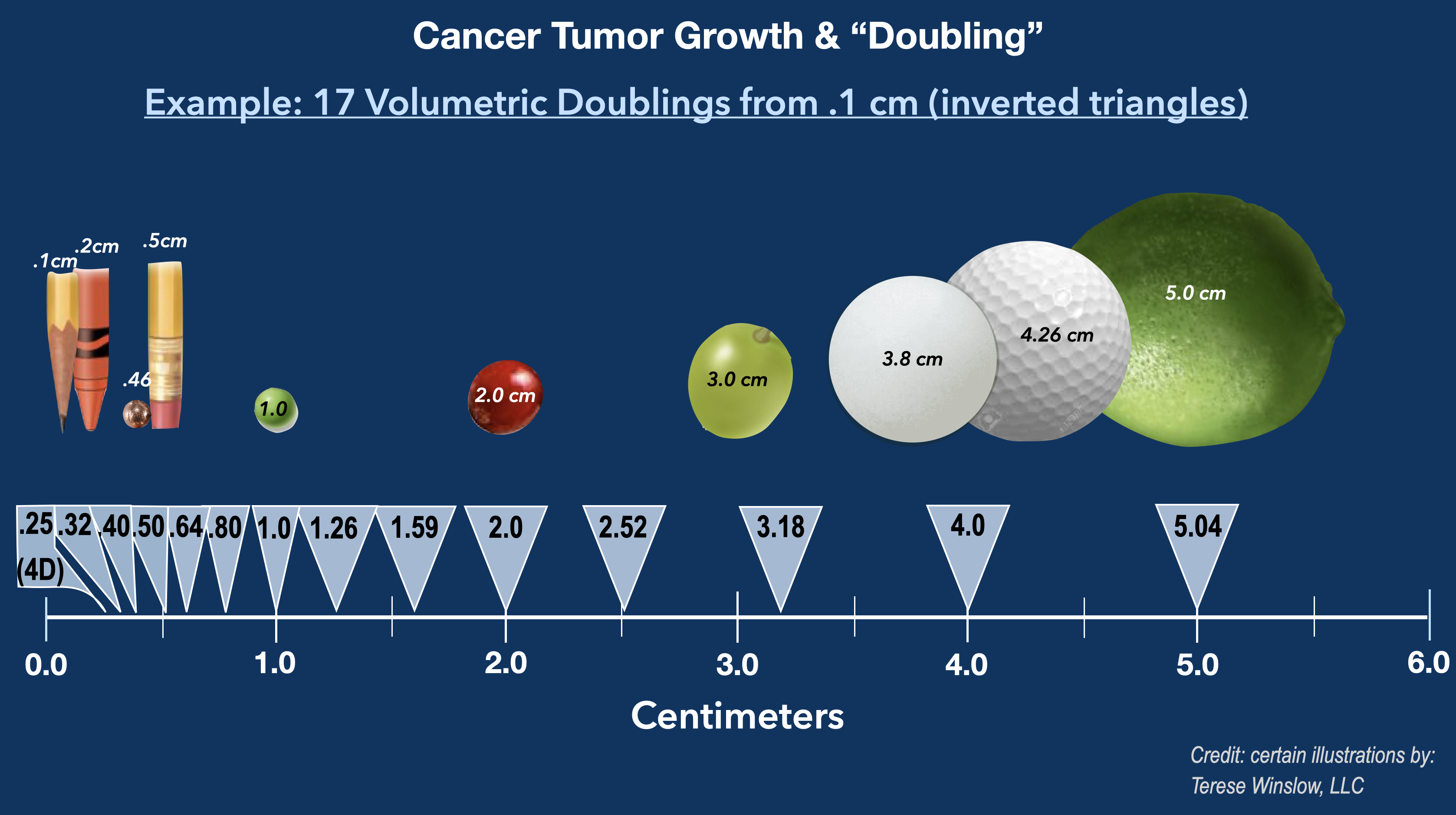 Cancer Tumor Growth & “Doubling”

Example: 17 Volumetric Doublings from .1 cm (inverted triangles)

.1cm .2cm .5cm .46 1.0 2.0 cm 3.0 cm 3.8 cm 4.26 cm 5.0 cm

.25 (4D) .32 .40 .50 .64 .80 1.0 1.26 1.59 2.0 2.52 3.18 4.0 5.04

0.0 1.0 2.0 3.0 4.0 5.0 6.0

Centimeters

Credit: certain illustrations by: Terese Winslow, LLC